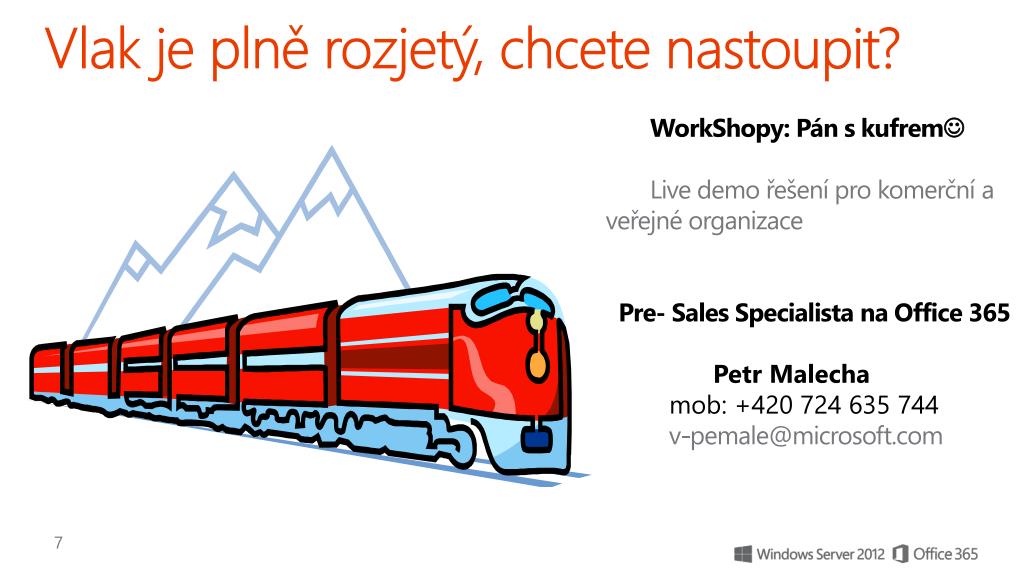 Vlak je plně rozjetý, chcete nastoupit?

WorkShopy: Pán s kufrem☺

Live demo řešení pro komerční a veřejné organizace

Pre- Sales Specialista na Office 365

Petr Malecha
mob: +420 724 635 744
v-pemale@microsoft.com

7

Windows Server 2012 Office 365